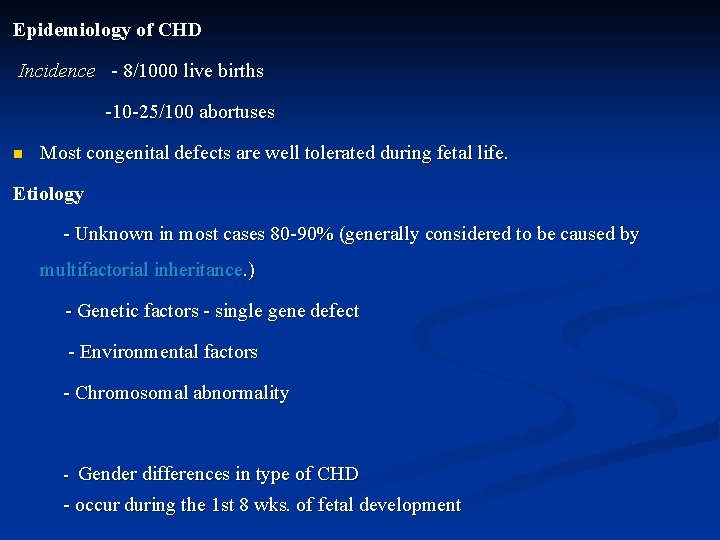 Epidemiology of CHD

Incidence - 8/1000 live births

-10-25/100 abortuses

Most congenital defects are well tolerated during fetal life.

Etiology

- Unknown in most cases 80-90% (generally considered to be caused by multifactorial inheritance.)

- Genetic factors - single gene defect

- Environmental factors

- Chromosomal abnormality

- Gender differences in type of CHD

- occur during the 1st 8 wks. of fetal development